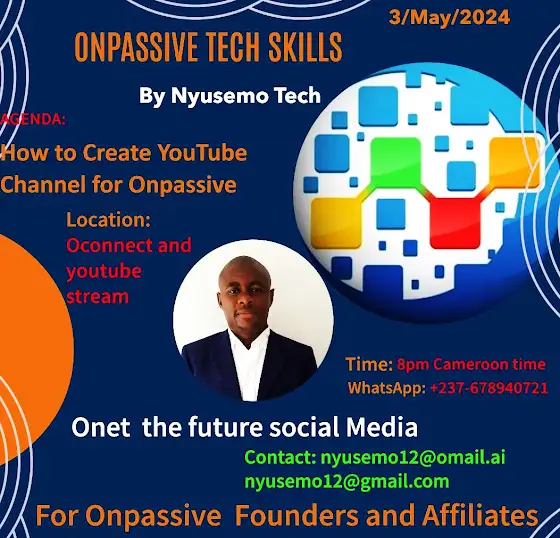 3/May/2024

ONPASSIVE TECH SKILLS

By Nyusemo Tech

AGENDA:

How to Create YouTube Channel for Onpassive

Location: Oconnect and youtube stream

Time: 8pm Cameroon time
WhatsApp: +237-678940721

Onet the future social Media

Contact: nyusemo12@omail.ai
nyusemo12@gmail.com

For Onpassive Founders and Affiliates